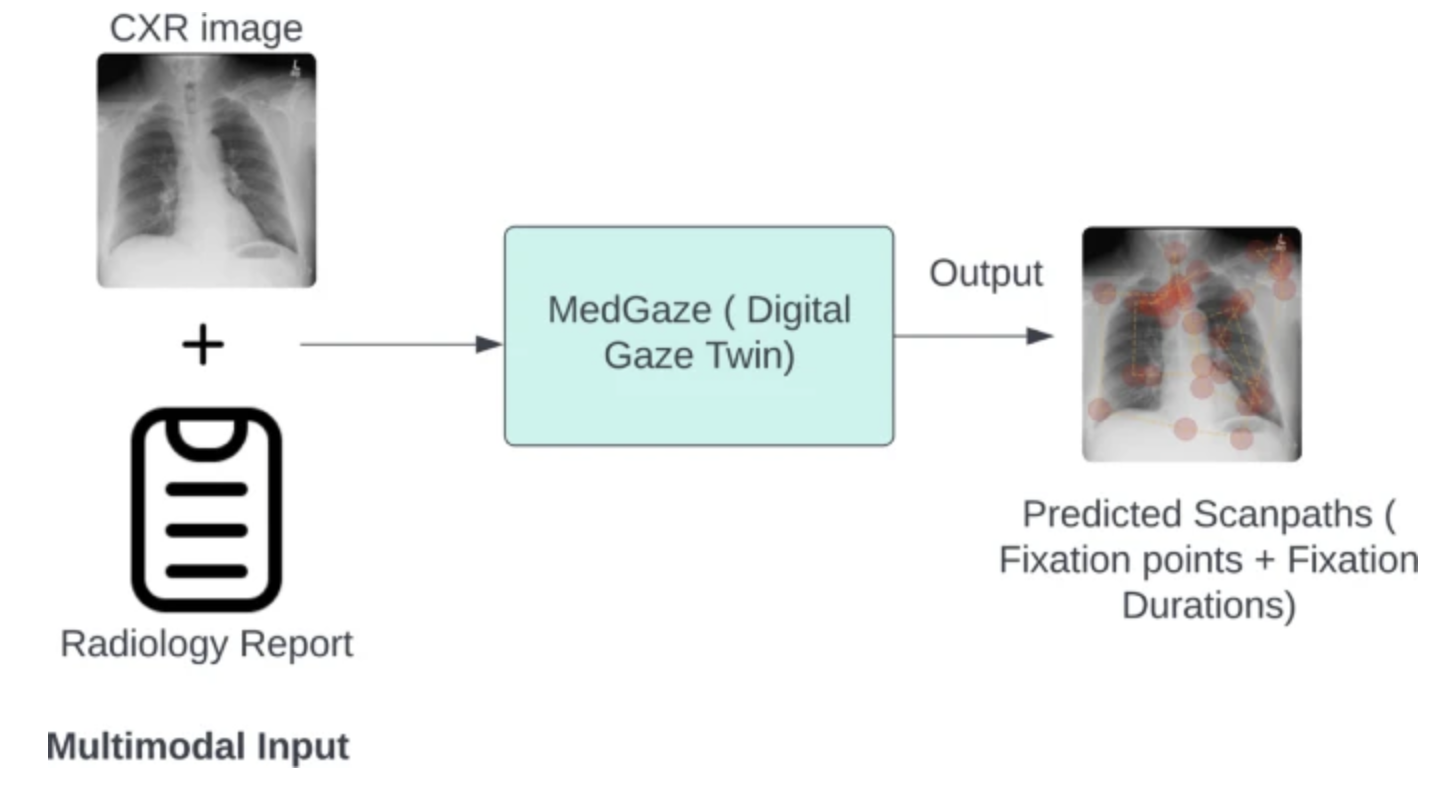 CXR image

+

Radiology Report

Multimodal Input

MedGaze ( Digital Gaze Twin)

Output

Predicted Scanpaths ( Fixation points + Fixation Durations)